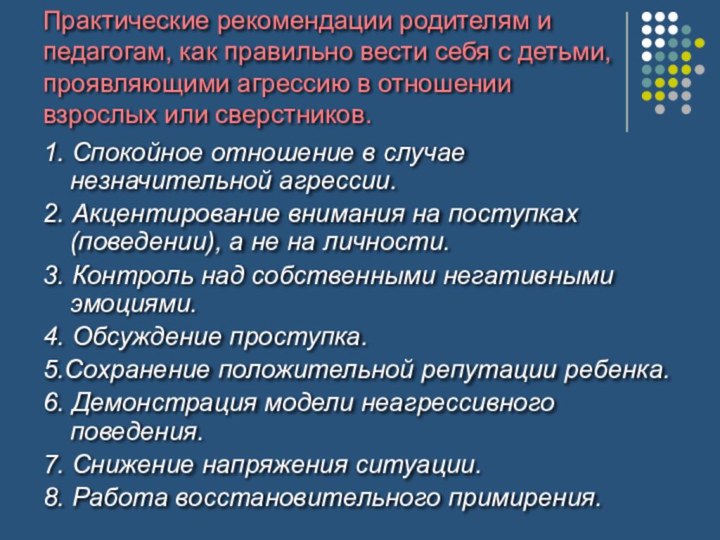 Практические рекомендации родителям и педагогам, как правильно вести себя с детьми, проявляющими агрессию в отношении взрослых или сверстников.

1. Спокойное отношение в случае незначительной агрессии.
2. Акцентирование внимания на поступках (поведении), а не на личности.
3. Контроль над собственными негативными эмоциями.
4. Обсуждение проступка.
5.Сохранение положительной репутации ребенка.
6. Демонстрация модели неагрессивного поведения.
7. Снижение напряжения ситуации.
8. Работа восстановительного примирения.